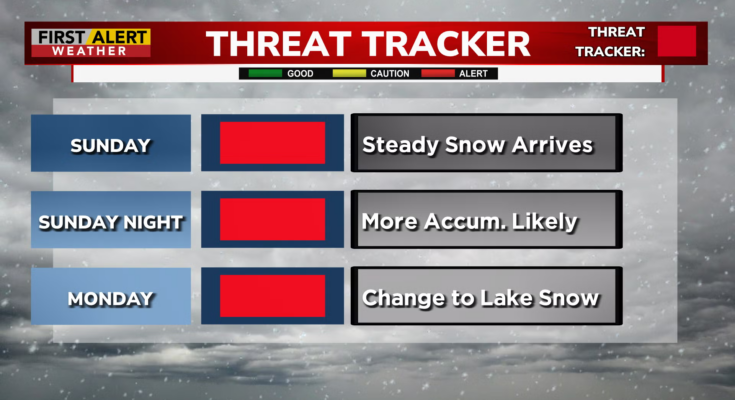 FIRST ALERT WEATHER

THREAT TRACKER

THREAT TRACKER:

GOOD CAUTION ALERT

SUNDAY

Steady Snow Arrives

SUNDAY NIGHT

More Accum. Likely

MONDAY

Change to Lake Snow